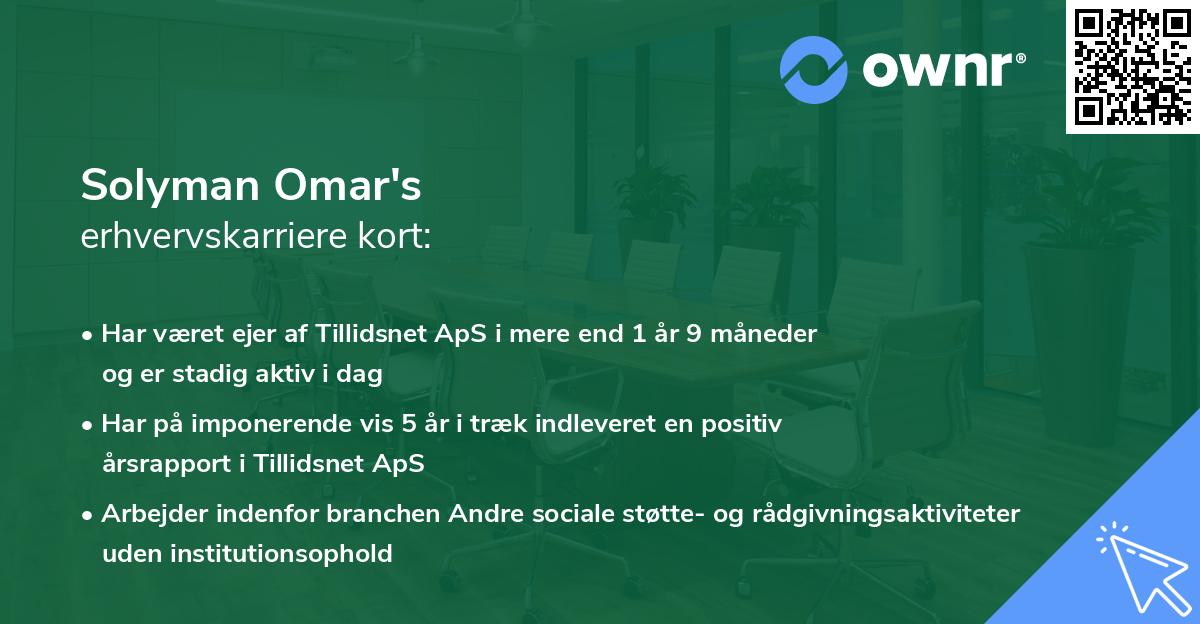 ownr®

Solyman Omar's
erhvervskarriere kort:

• Har været ejer af Tillidsnet ApS i mere end 1 år 9 måneder og er stadig aktiv i dag

• Har på imponerende vis 5 år i træk indleveret en positiv årsrapport i Tillidsnet ApS

• Arbejder indenfor branchen Andre sociale støtte- og rådgivningsaktiviteter uden institutionsophold